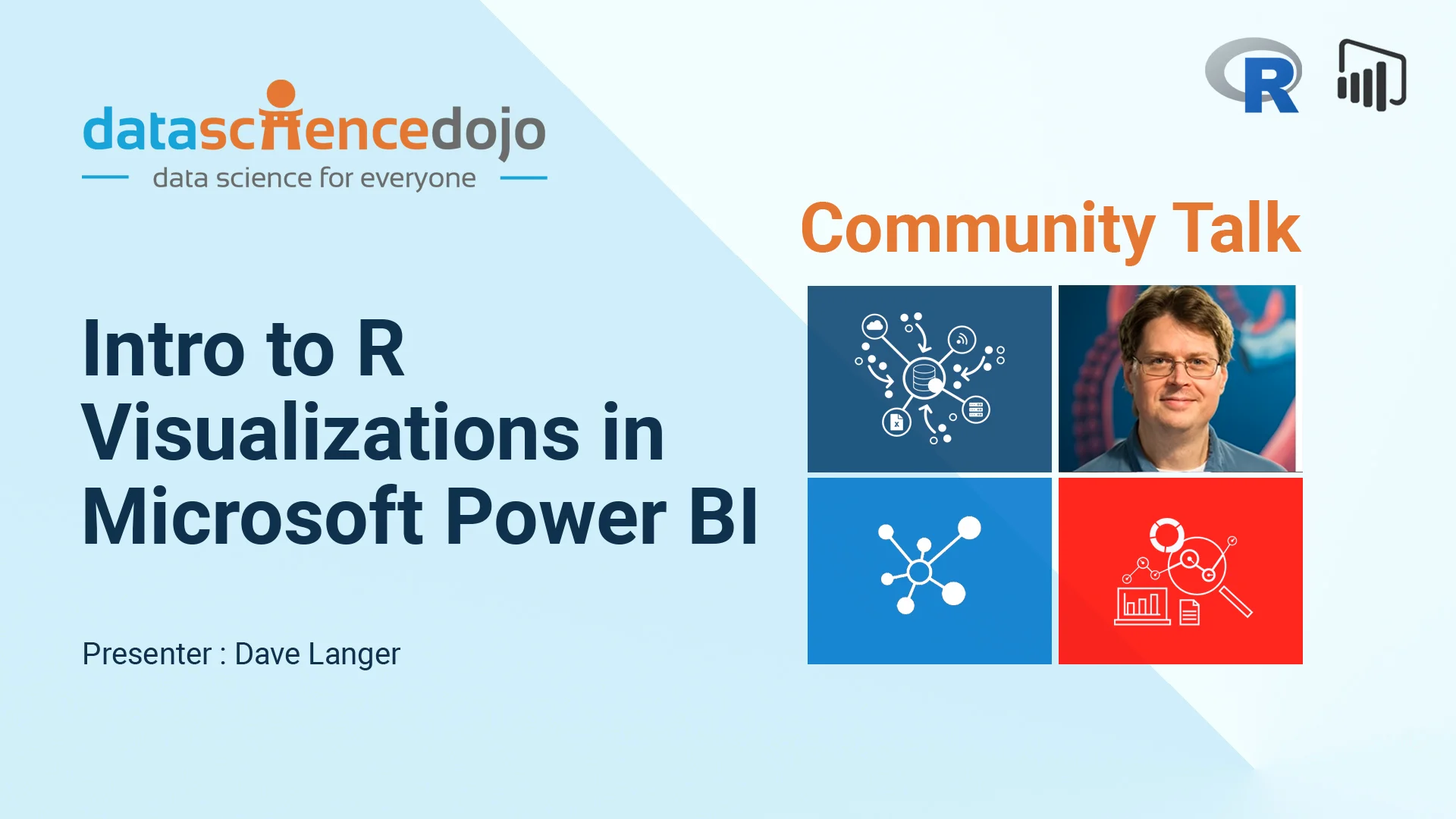 datasciencedojo
data science for everyone

R

Community Talk

Intro to R Visualizations in Microsoft Power BI

Presenter : Dave Langer